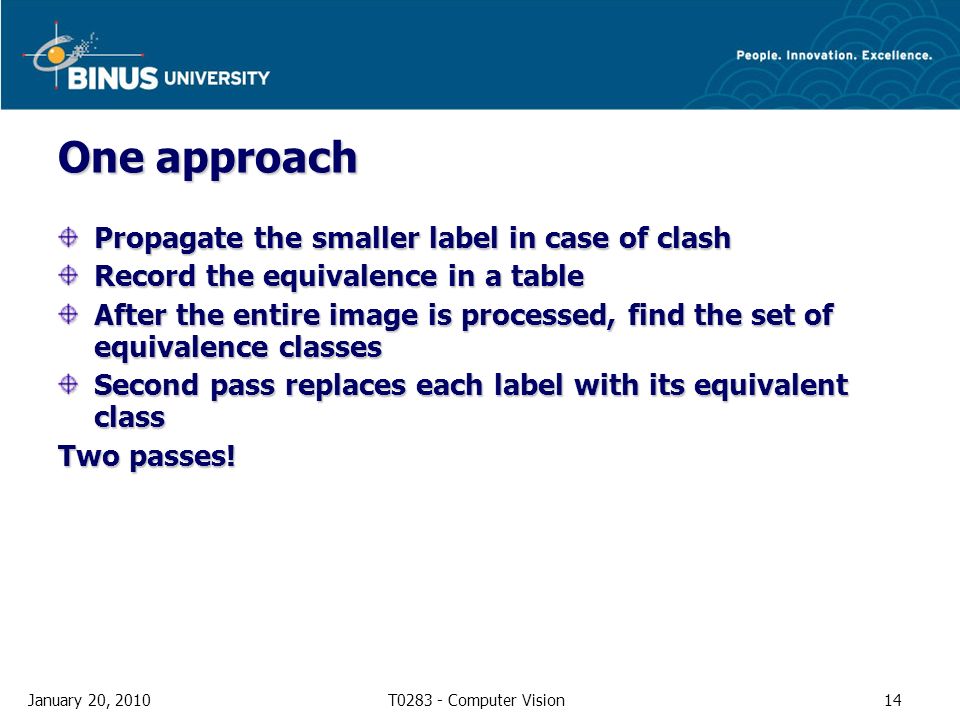 BINUS UNIVERSITY

People. Innovation. Excellence.

One approach

Propagate the smaller label in case of clash

Record the equivalence in a table

After the entire image is processed, find the set of equivalence classes

Second pass replaces each label with its equivalent class

Two passes!

January 20, 2010

T0283 - Computer Vision

14